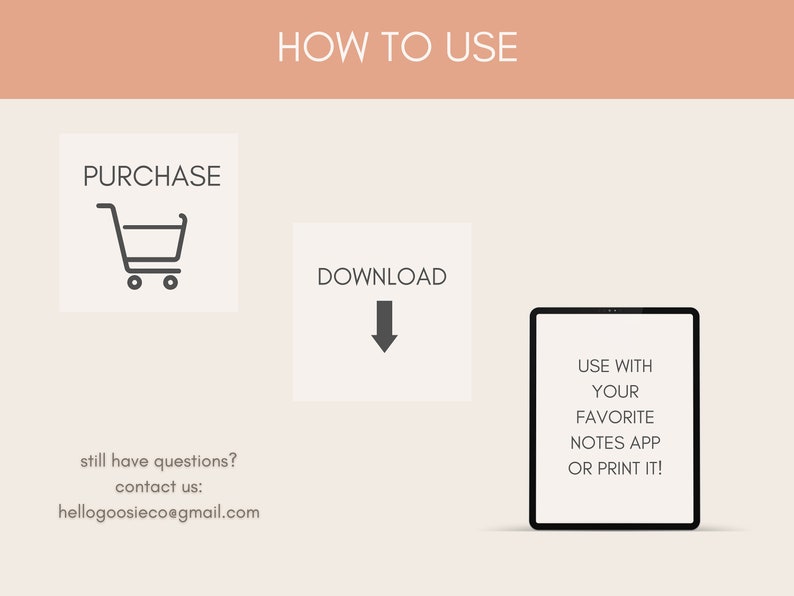 HOW TO USE

PURCHASE

DOWNLOAD

USE WITH YOUR FAVORITE NOTES APP OR PRINT IT!

still have questions?
contact us:
hellogoosieco@gmail.com